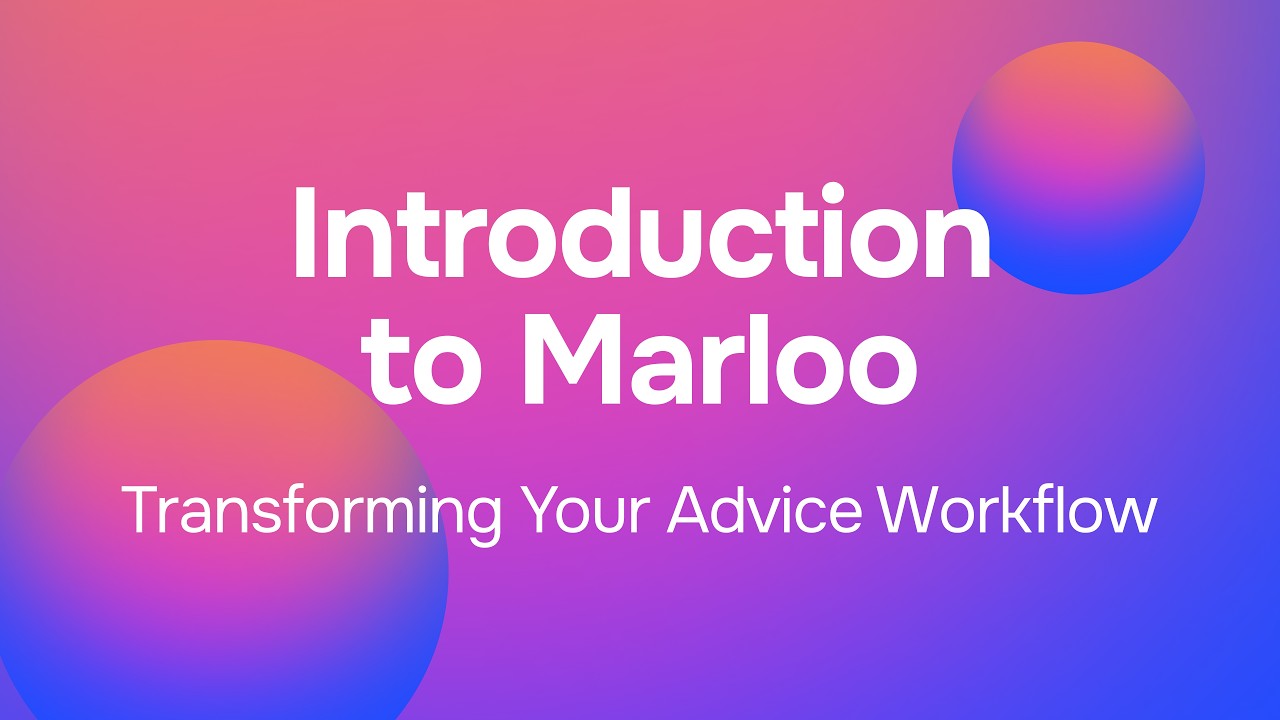 Introduction to Marloo

Transforming Your Advice Workflow